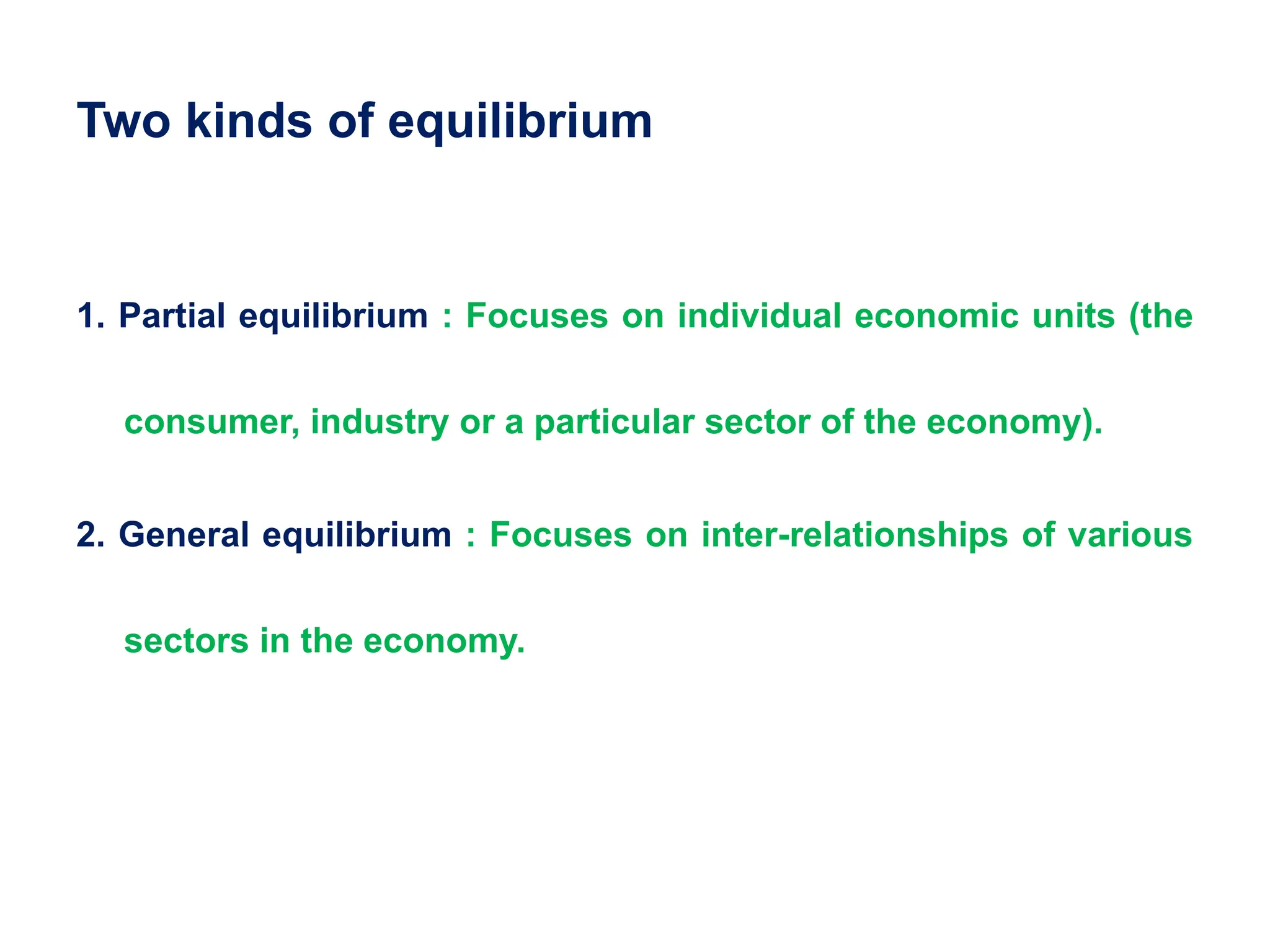 Two kinds of equilibrium

1. Partial equilibrium : Focuses on individual economic units (the consumer, industry or a particular sector of the economy).

2. General equilibrium : Focuses on inter-relationships of various sectors in the economy.